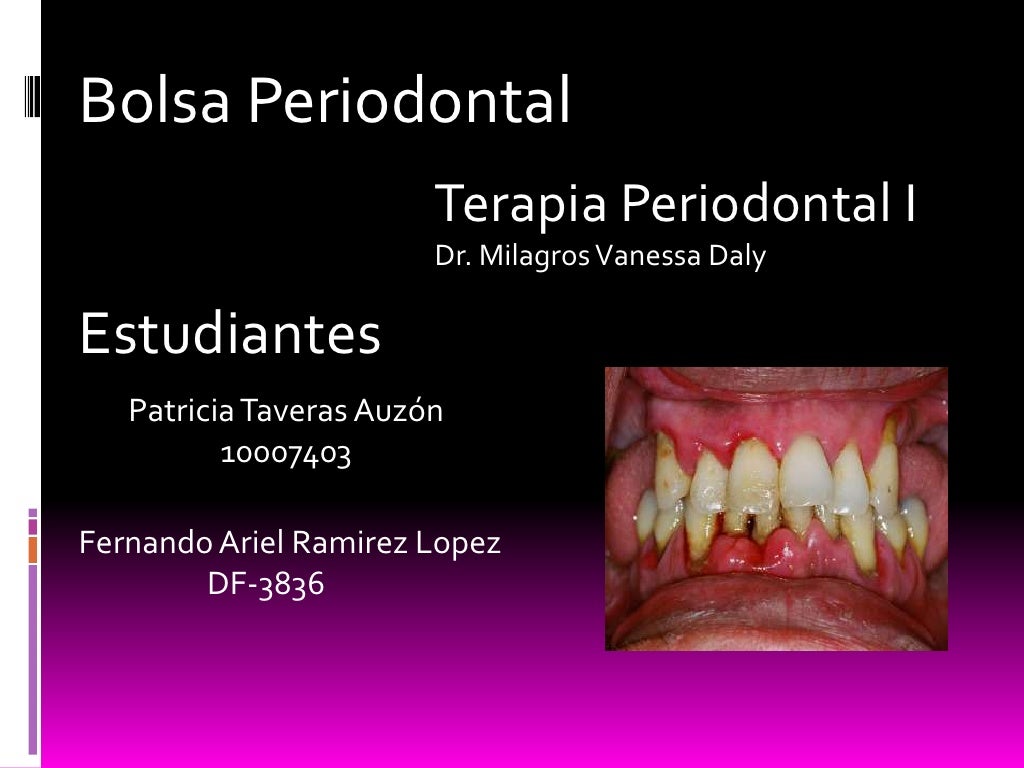 Bolsa Periodontal

Terapia Periodontal I
Dr. Milagros Vanessa Daly

Estudiantes

Patricia Taveras Auzón
10007403

Fernando Ariel Ramirez Lopez
DF-3836